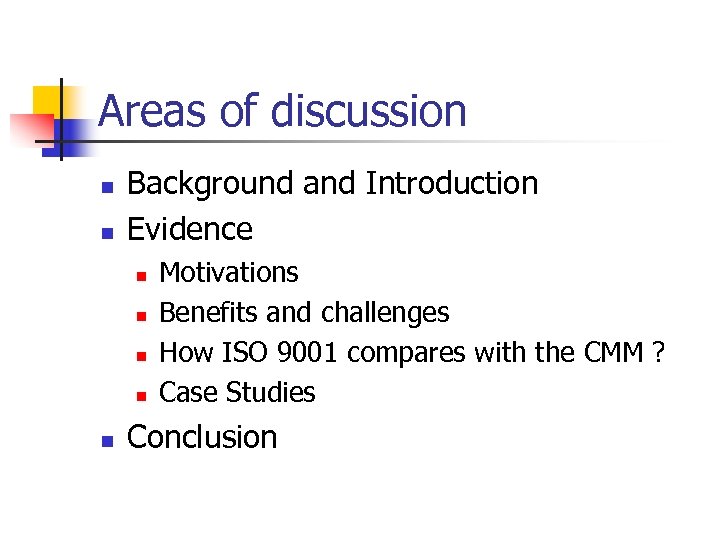 Areas of discussion

- Background and Introduction
- Evidence
  - Motivations
  - Benefits and challenges
  - How ISO 9001 compares with the CMM ?
  - Case Studies
- Conclusion